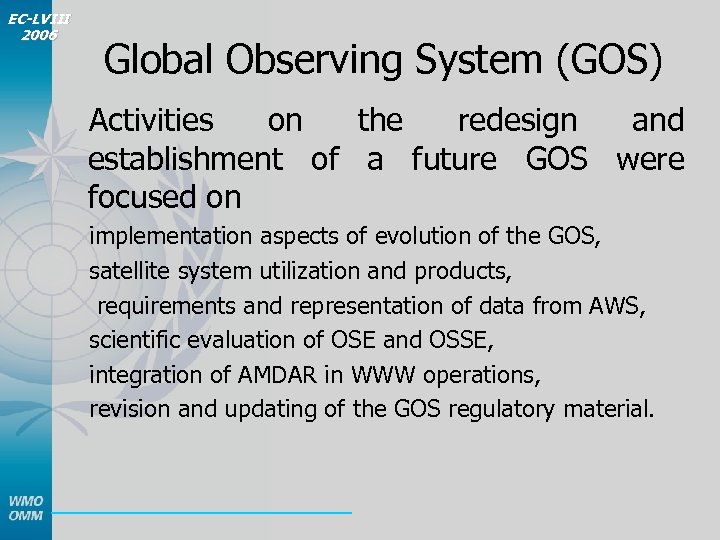 EC-LVIII
2006

Global Observing System (GOS)

Activities on the redesign and establishment of a future GOS were focused on

implementation aspects of evolution of the GOS,

satellite system utilization and products,

requirements and representation of data from AWS,

scientific evaluation of OSE and OSSE,

integration of AMDAR in WWW operations,

revision and updating of the GOS regulatory material.

WMO
OMM